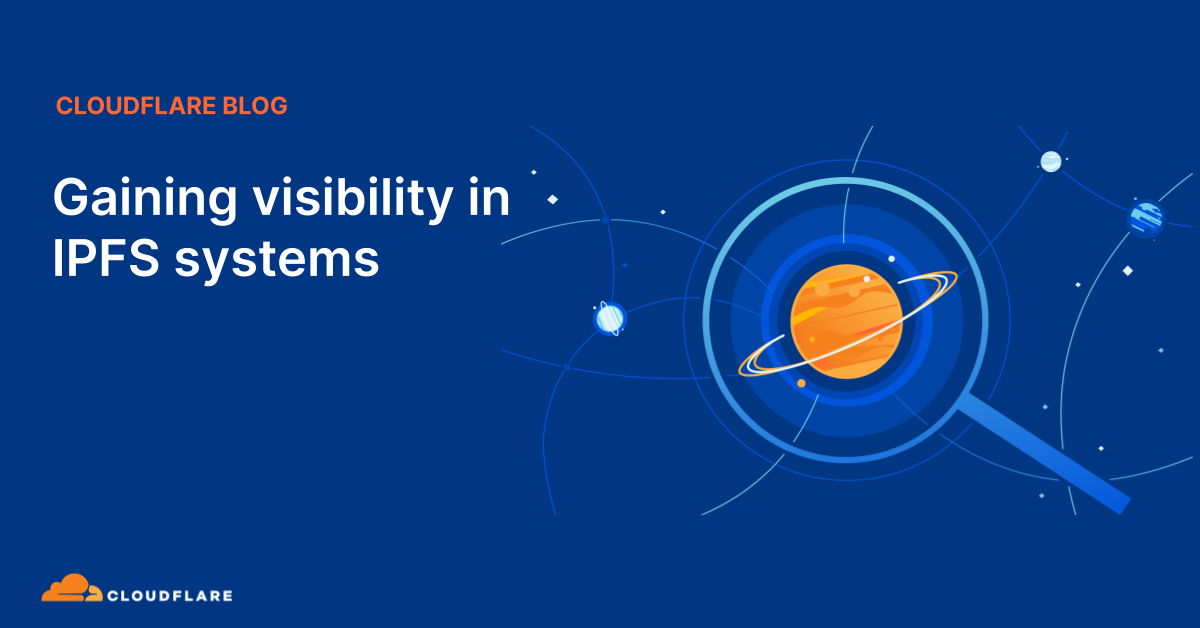 CLOUDFLARE BLOG

Gaining visibility in IPFS systems

CLOUDFLARE